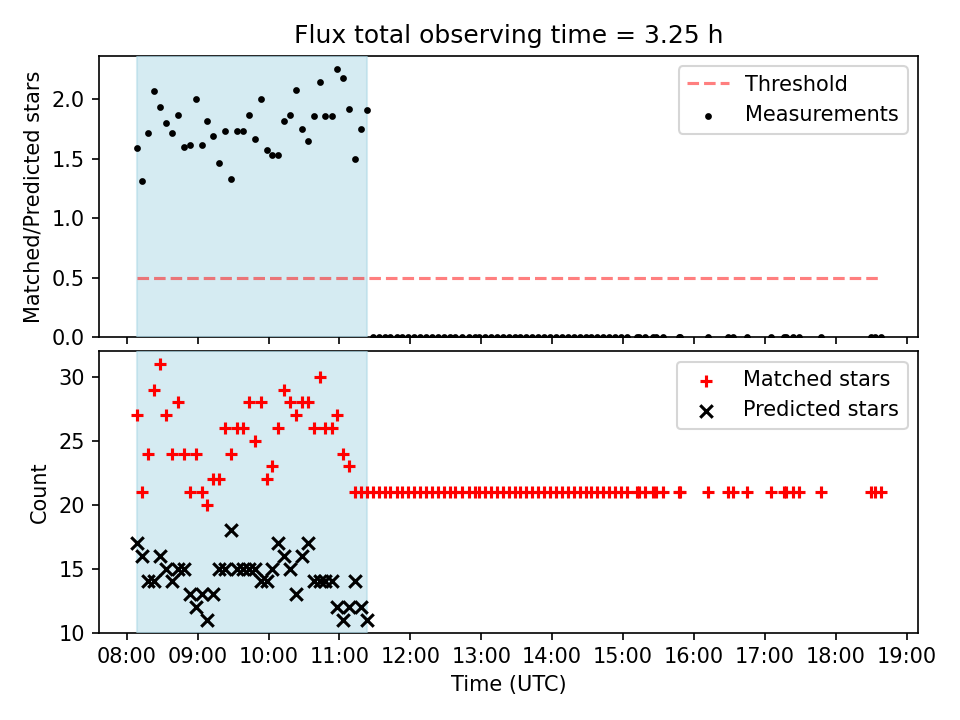 Flux total observing time = 3.25 h

Matched/Predicted stars

2.0
1.5
1.0
0.5
0.0

Threshold
Measurements

Count

30
25
20
15
10

Matched stars
Predicted stars

08:00 09:00 10:00 11:00 12:00 13:00 14:00 15:00 16:00 17:00 18:00 19:00

Time (UTC)